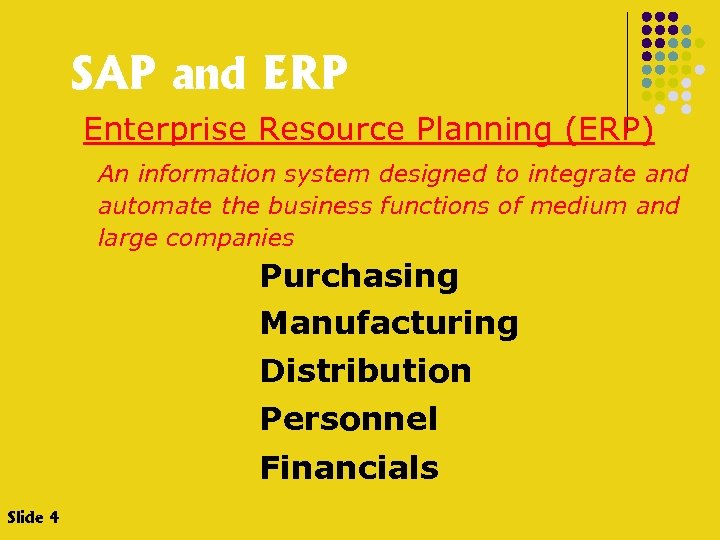 SAP and ERP

Enterprise Resource Planning (ERP)

An information system designed to integrate and automate the business functions of medium and large companies

Purchasing
Manufacturing
Distribution
Personnel
Financials

Slide 4